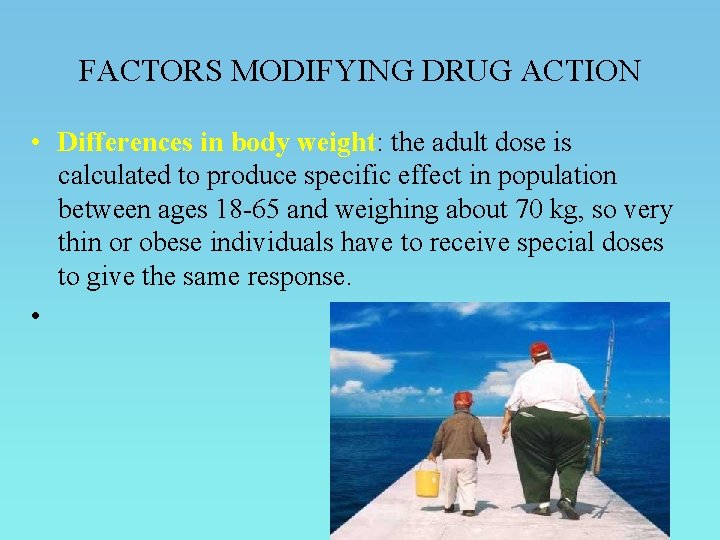 FACTORS MODIFYING DRUG ACTION

• Differences in body weight: the adult dose is calculated to produce specific effect in population between ages 18-65 and weighing about 70 kg, so very thin or obese individuals have to receive special doses to give the same response.

•